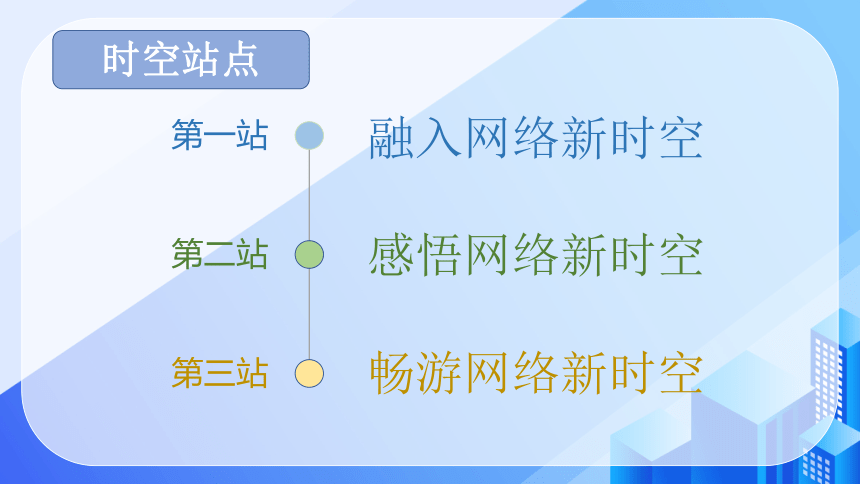 时空站点

第一站 融入网络新时空

第二站 感悟网络新时空

第三站 畅游网络新时空